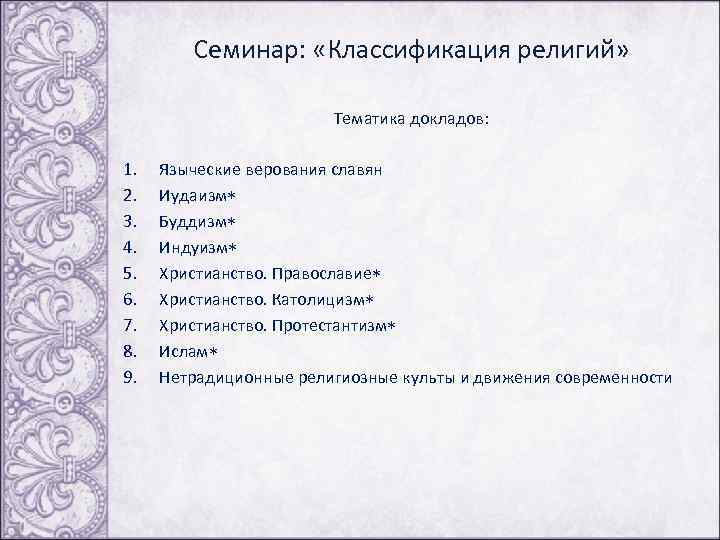 Семинар: «Классификация религий»

Тематика докладов:

1. Языческие верования славян
2. Иудаизм*
3. Буддизм*
4. Индуизм*
5. Христианство. Православие*
6. Христианство. Католицизм*
7. Христианство. Протестантизм*
8. Ислам*
9. Нетрадиционные религиозные культы и движения современности